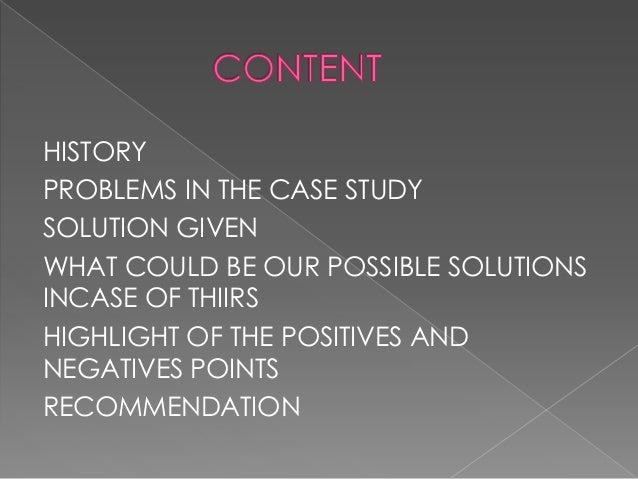 CONTENT

HISTORY

PROBLEMS IN THE CASE STUDY

SOLUTION GIVEN

WHAT COULD BE OUR POSSIBLE SOLUTIONS INCASE OF THIIRS

HIGHLIGHT OF THE POSITIVES AND NEGATIVES POINTS

RECOMMENDATION